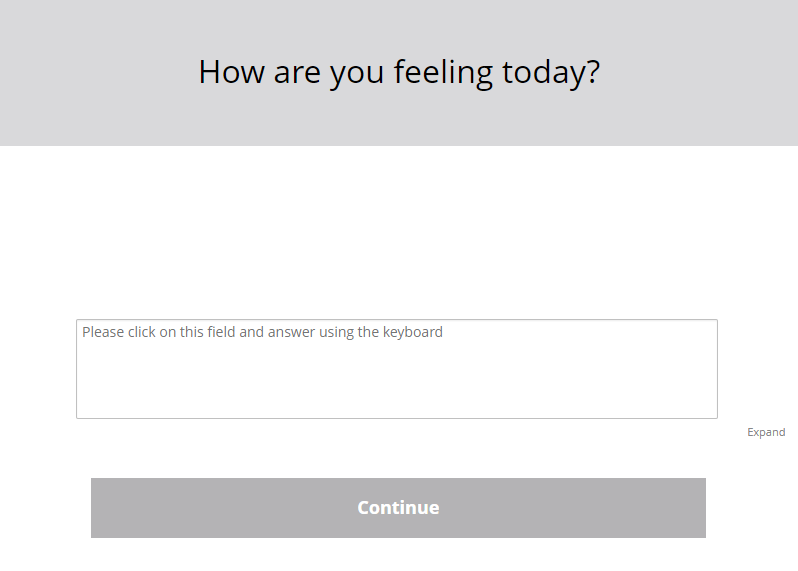 How are you feeling today?

Please click on this field and answer using the keyboard

Expand

Continue